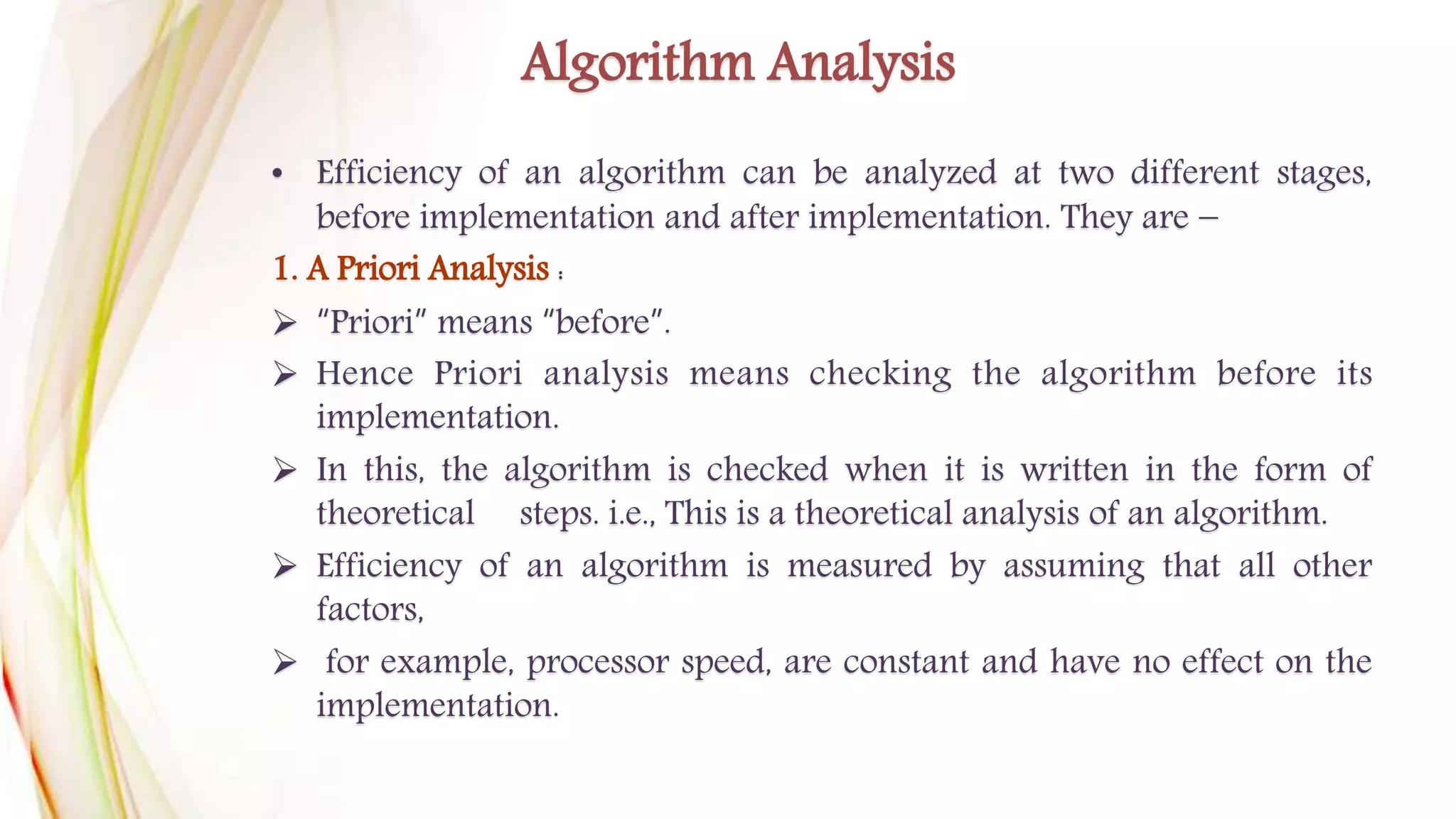 Algorithm Analysis

• Efficiency of an algorithm can be analyzed at two different stages, before implementation and after implementation. They are –

1. A Priori Analysis :

➢ "Priori" means "before".

➢ Hence Priori analysis means checking the algorithm before its implementation.

➢ In this, the algorithm is checked when it is written in the form of theoretical steps. i.e., This is a theoretical analysis of an algorithm.

➢ Efficiency of an algorithm is measured by assuming that all other factors,

➢ for example, processor speed, are constant and have no effect on the implementation.